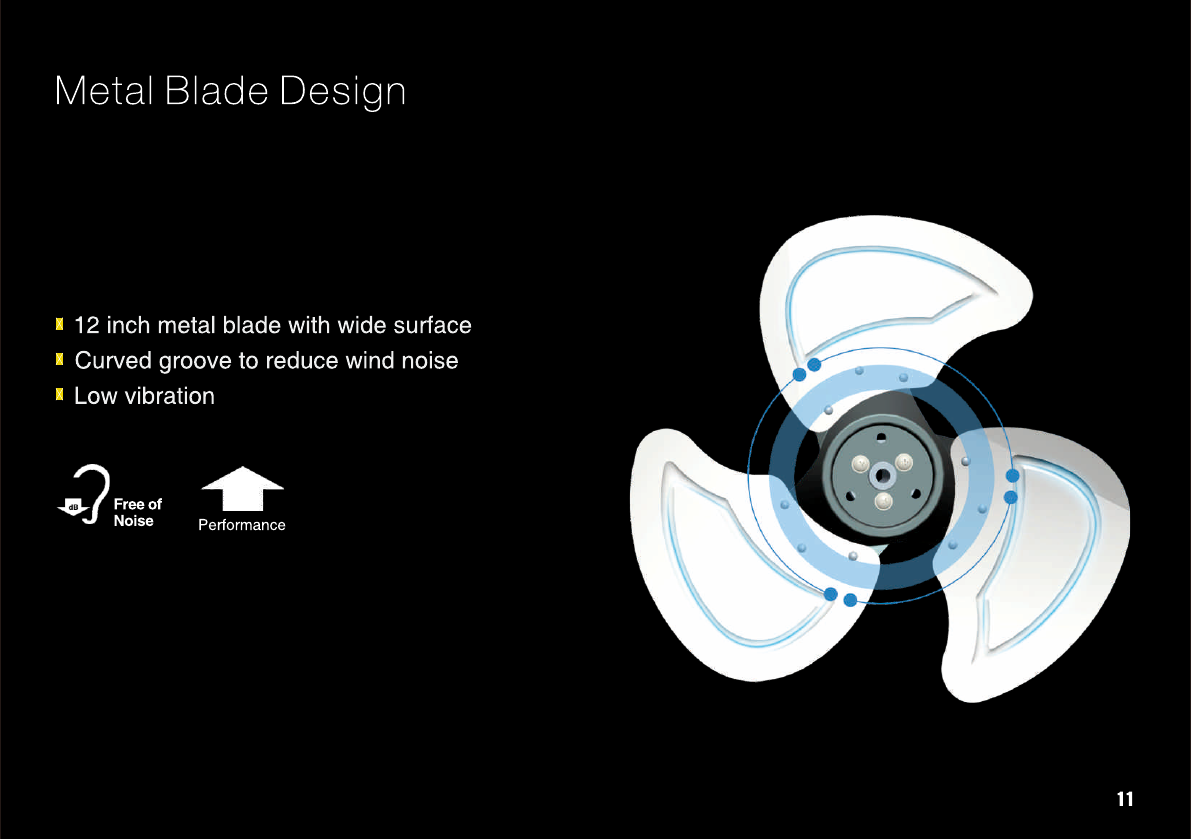 Metal Blade Design

12 inch metal blade with wide surface
Curved groove to reduce wind noise
Low vibration

dB
Free of Noise

Performance

11